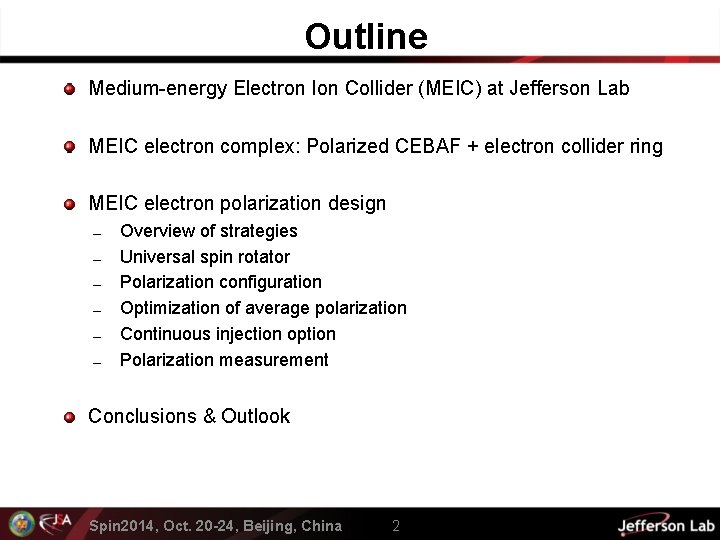 Outline

Medium-energy Electron Ion Collider (MEIC) at Jefferson Lab

MEIC electron complex: Polarized CEBAF + electron collider ring

MEIC electron polarization design
– Overview of strategies
– Universal spin rotator
– Polarization configuration
– Optimization of average polarization
– Continuous injection option
– Polarization measurement

Conclusions & Outlook

JSA Spin2014, Oct. 20-24, Beijing, China 2 Jefferson Lab